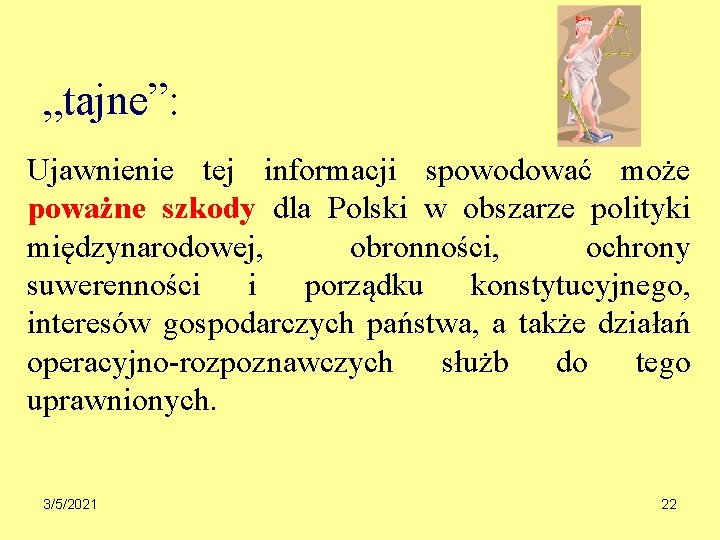 „tajne”:

Ujawnienie tej informacji spowodować może poważne szkody dla Polski w obszarze polityki międzynarodowej, obronności, ochrony suwerenności i porządku konstytucyjnego, interesów gospodarczych państwa, a także działań operacyjno-rozpoznawczych służb do tego uprawnionych.

3/5/2021

22